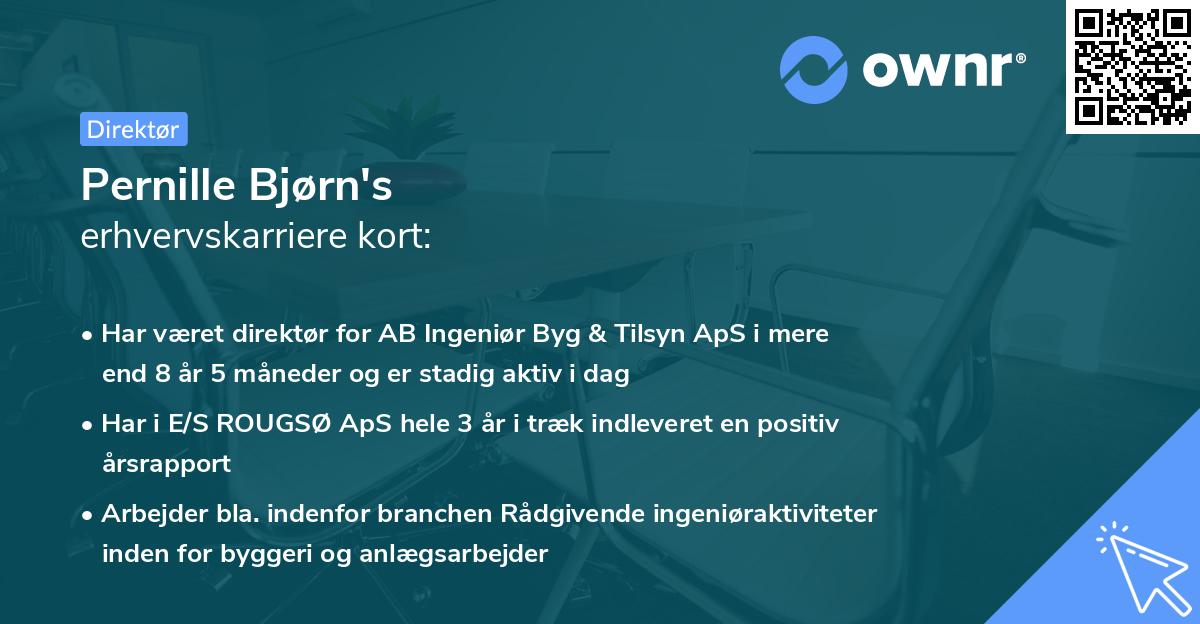 ownr®

Direktør

Pernille Bjørn's
erhvervskarriere kort:

• Har været direktør for AB Ingeniør Byg & Tilsyn ApS i mere end 8 år 5 måneder og er stadig aktiv i dag
• Har i E/S ROUGSØ ApS hele 3 år i træk indleveret en positiv årsrapport
• Arbejder bla. indenfor branchen Rådgivende ingeniøraktiviteter inden for byggeri og anlægsarbejder